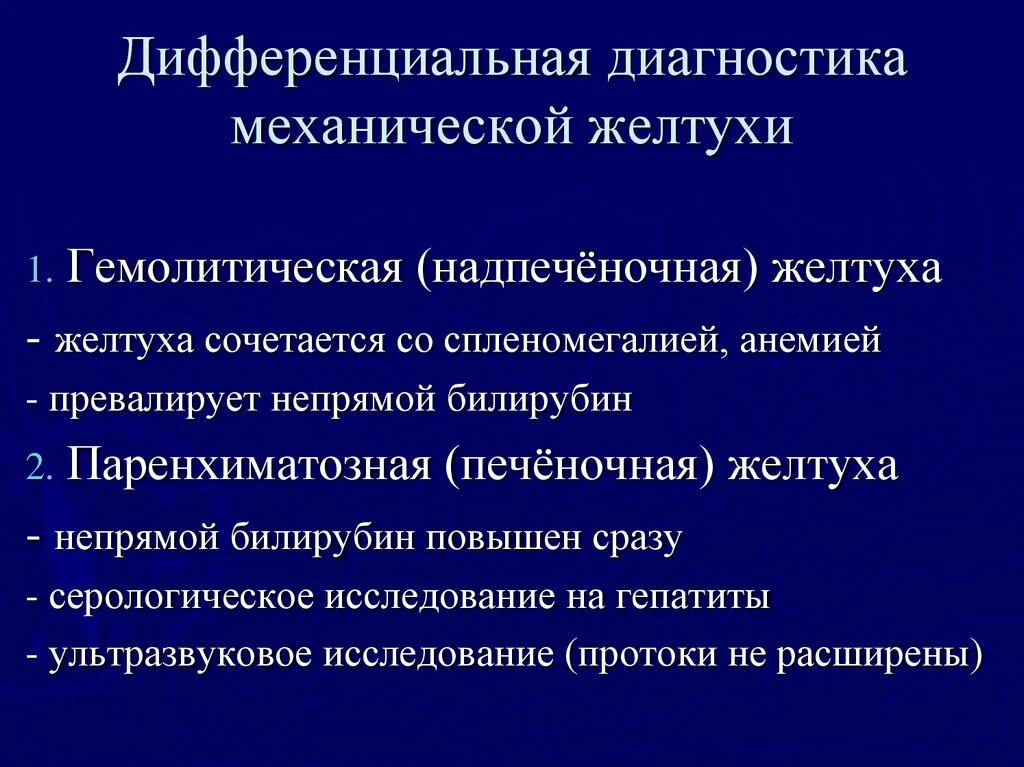 Дифференциальная диагностика механической желтухи

1. Гемолитическая (надпечёночная) желтуха

- желтуха сочетается со спленомегалией, анемией

- превалирует непрямой билирубин

2. Паренхиматозная (печёночная) желтуха

- непрямой билирубин повышен сразу

- серологическое исследование на гепатиты

- ультразвуковое исследование (протоки не расширены)